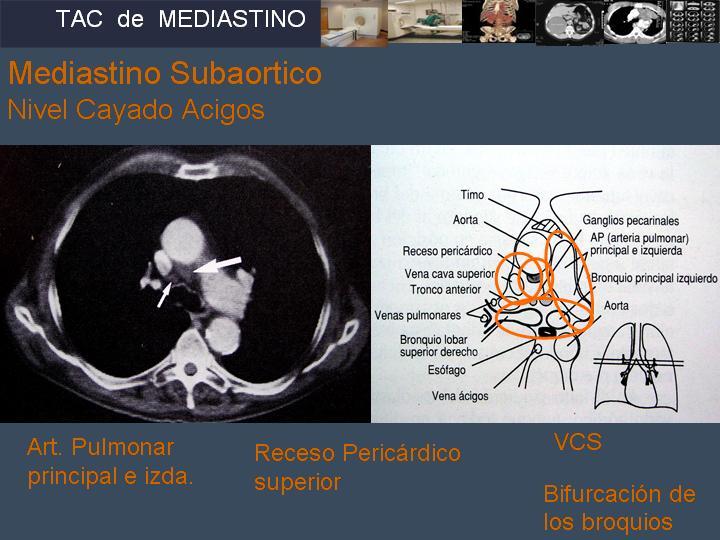 TAC de MEDIASTINO

Mediastino Subaortico
Nivel Cayado Acigos

Timo
Aorta
Receso pericárdico
Vena cava superior
Tronco anterior
Venas pulmonares
Bronquio lobar superior derecho
Esófago
Vena ácigos
Ganglios pecarinales
AP (arteria pulmonar) principal e izquierda
Bronquio principal izquierdo
Aorta

Art. Pulmonar principal e izda.

Receso Pericárdico superior

VCS

Bifurcación de los broquios